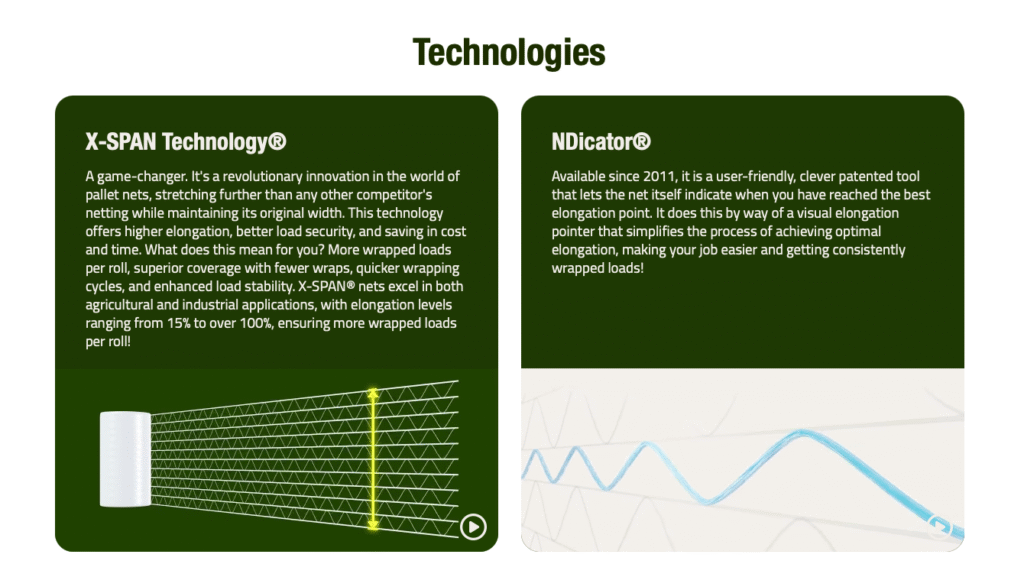 Technologies

X-SPAN Technology®

A game-changer. It's a revolutionary innovation in the world of pallet nets, stretching further than any other competitor's netting while maintaining its original width. This technology offers higher elongation, better load security, and saving in cost and time. What does this mean for you? More wrapped loads per roll, superior coverage with fewer wraps, quicker wrapping cycles, and enhanced load stability. X-SPAN® nets excel in both agricultural and industrial applications, with elongation levels ranging from 15% to over 100%, ensuring more wrapped loads per roll!

NDicator®

Available since 2011, it is a user-friendly, clever patented tool that lets the net itself indicate when you have reached the best elongation point. It does this by way of a visual elongation pointer that simplifies the process of achieving optimal elongation, making your job easier and getting consistently wrapped loads!